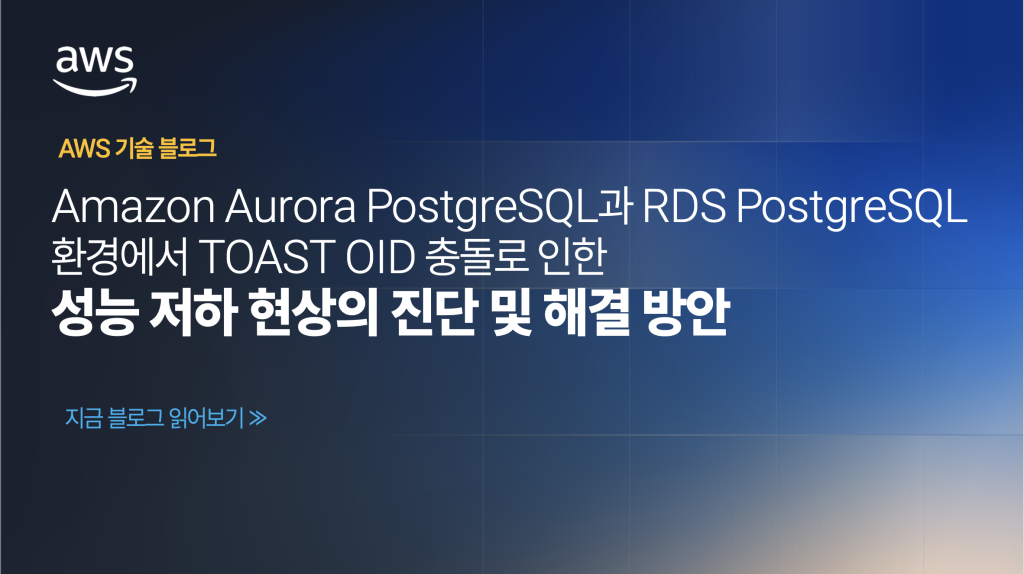 aws

AWS 기술 블로그

Amazon Aurora PostgreSQL과 RDS PostgreSQL 환경에서 TOAST OID 충돌로 인한
성능 저하 현상의 진단 및 해결 방안

지금 블로그 읽어보기 ≫